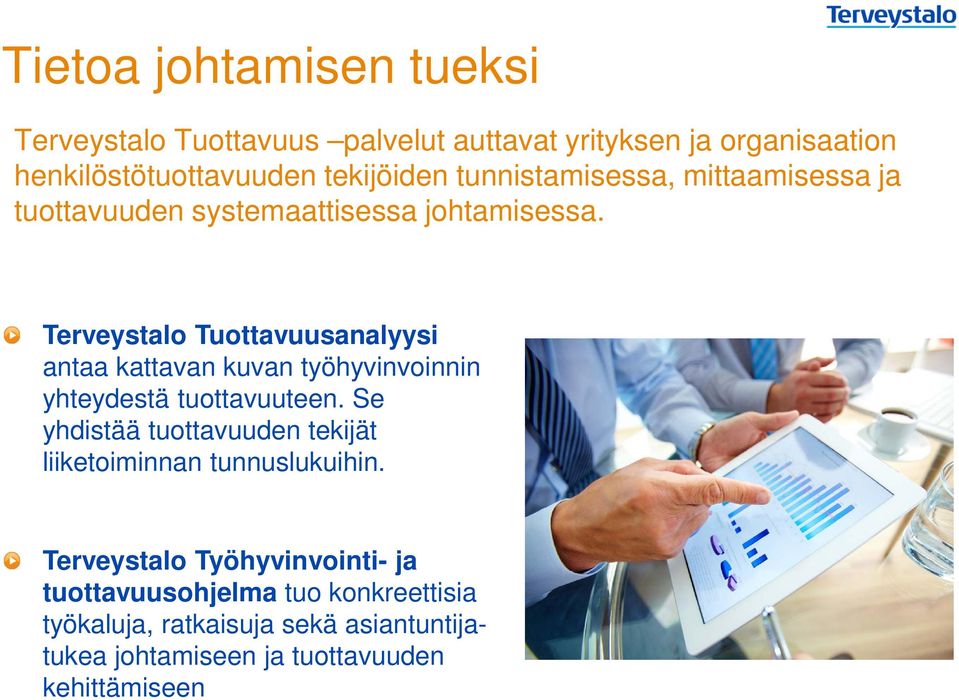 Terveystalo

Tietoa johtamisen tueksi

Terveystalo Tuottavuus –palvelut auttavat yrityksen ja organisaation henkilöstötuottavuuden tekijöiden tunnistamisessa, mittaamisessa ja tuottavuuden systemaattisessa johtamisessa.

Terveystalo Tuottavuusanalyysi antaa kattavan kuvan työhyvinvoinnin yhteydestä tuottavuuteen. Se yhdistää tuottavuuden tekijät liiketoiminnan tunnuslukuihin.

Terveystalo Työhyvinvointi- ja tuottavuusohjelma tuo konkreettisia työkaluja, ratkaisuja sekä asiantuntijatukea johtamiseen ja tuottavuuden kehittämiseen